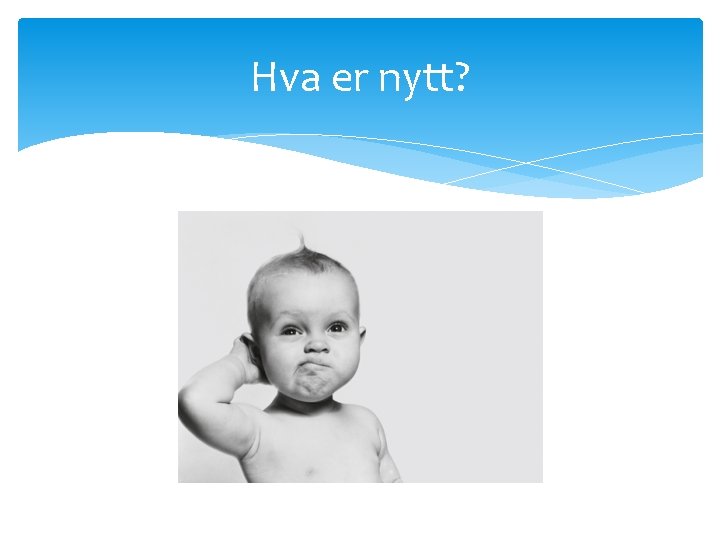 Hva er nytt?